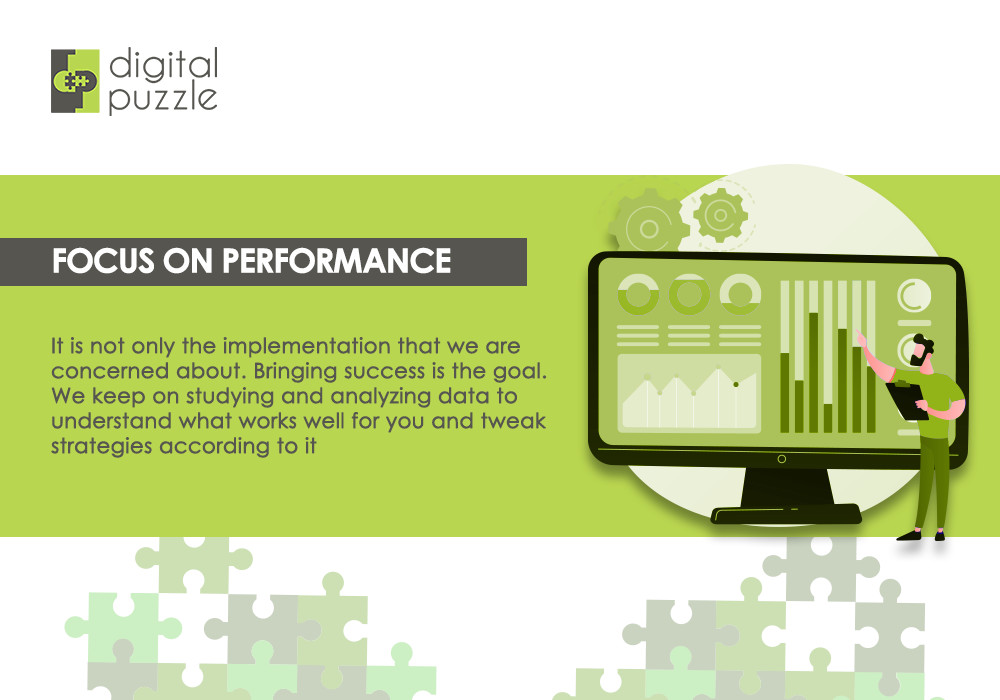 digital puzzle

FOCUS ON PERFORMANCE

It is not only the implementation that we are concerned about. Bringing success is the goal. We keep on studying and analyzing data to understand what works well for you and tweak strategies according to it